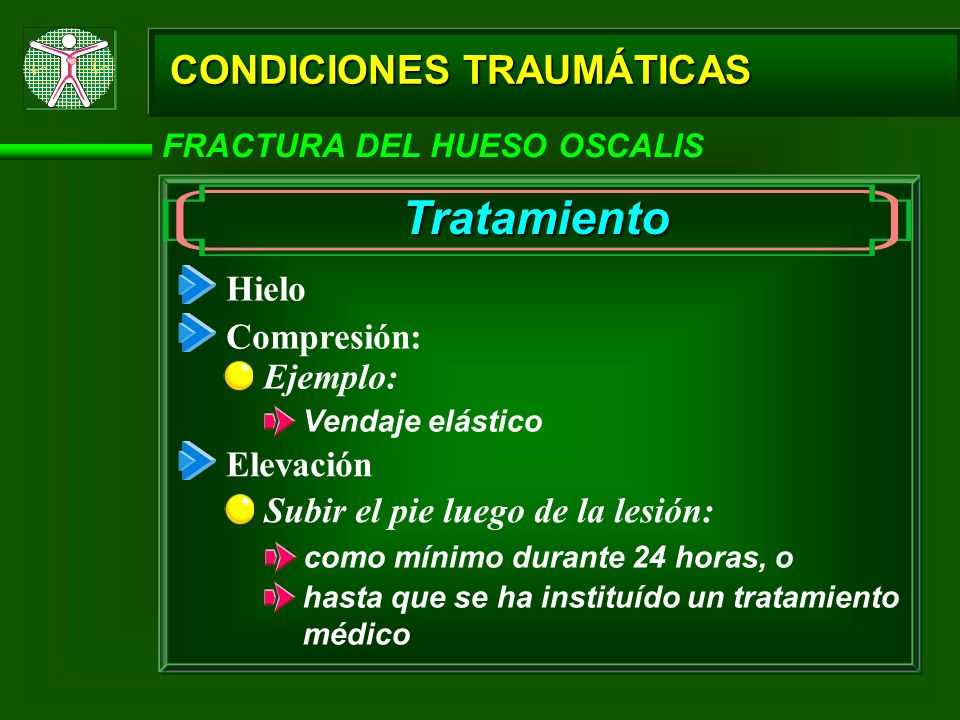 CONDICIONES TRAUMÁTICAS

FRACTURA DEL HUESO OSCALIS

Tratamiento

Hielo

Compresión:

Ejemplo:

Vendaje elástico

Elevación

Subir el pie luego de la lesión:

como mínimo durante 24 horas, o

hasta que se ha instituído un tratamiento médico